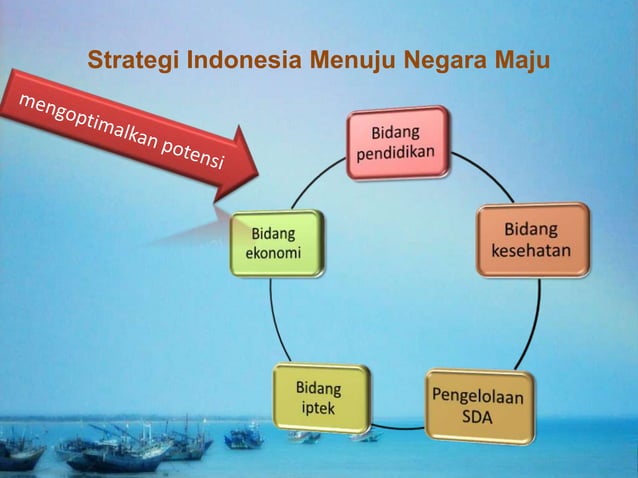 Strategi Indonesia Menuju Negara Maju

mengoptimalkan potensi

Bidang pendidikan

Bidang kesehatan

Pengelolaan SDA

Bidang iptek

Bidang ekonomi